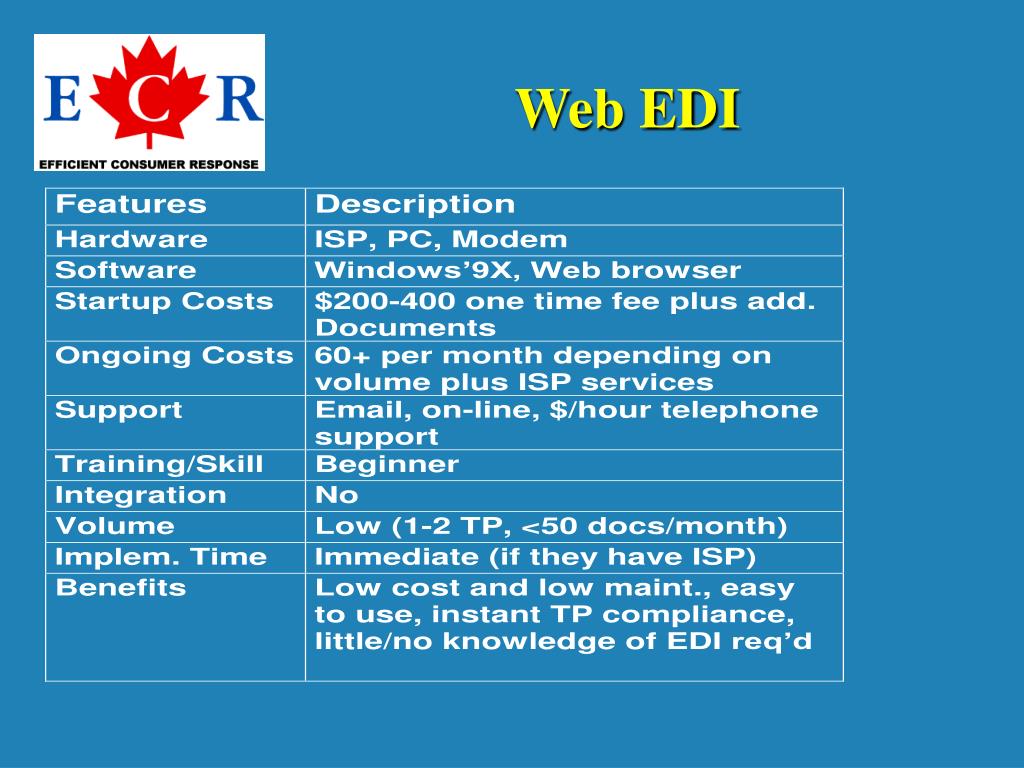 E C R
EFFICIENT CONSUMER RESPONSE

Web EDI

| Features | Description |
|---|---|
| Hardware | ISP, PC, Modem |
| Software | Windows’9X, Web browser |
| Startup Costs | \$200-400 one time fee plus add. Documents |
| Ongoing Costs | 60+ per month depending on volume plus ISP services |
| Support | Email, on-line, \$/hour telephone support |
| Training/Skill | Beginner |
| Integration | No |
| Volume | Low (1-2 TP, <50 docs/month) |
| Implem. Time | Immediate (if they have ISP) |
| Benefits | Low cost and low maint., easy to use, instant TP compliance, little/no knowledge of EDI req’d |